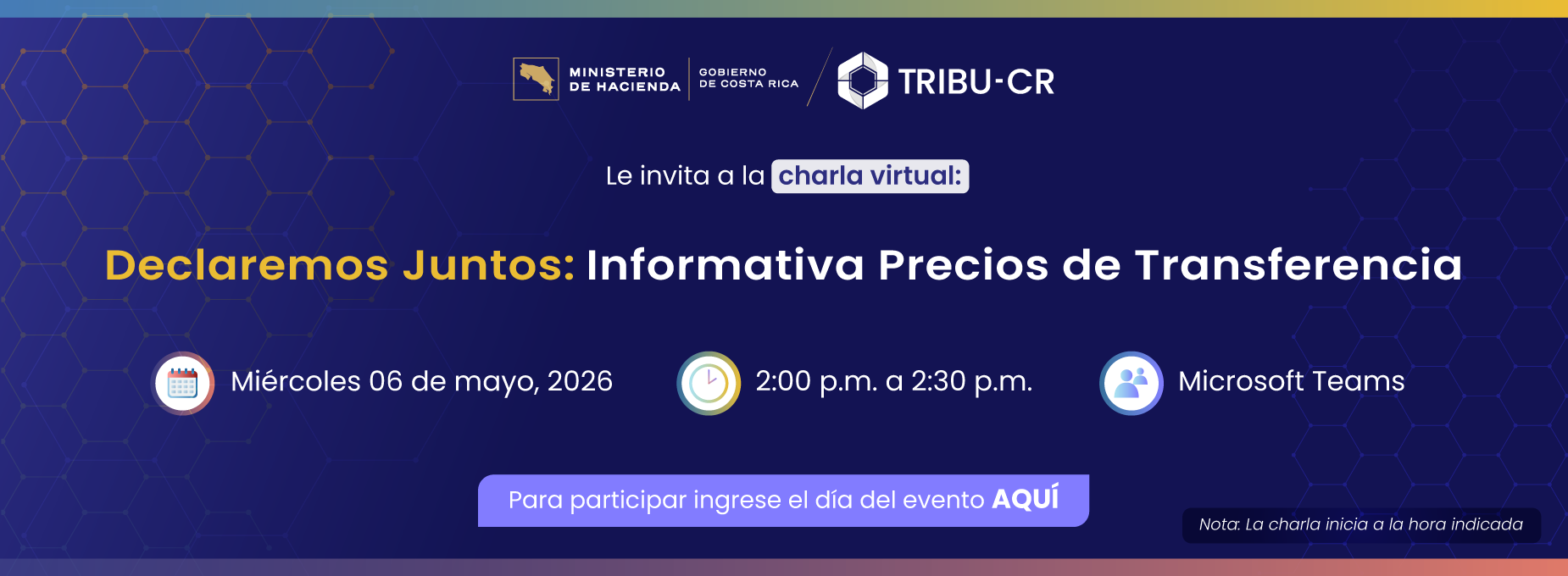 MINISTERIO DE HACIENDA

GOBIERNO DE COSTA RICA

TRIBU-CR

Le invita a la charla virtual:

Declaremos Juntos: Informativa Precios de Transferencia

Miércoles 06 de mayo, 2026

2:00 p.m. a 2:30 p.m.

Microsoft Teams

Para participar ingrese el día del evento AQUÍ

Nota: La charla inicia a la hora indicada